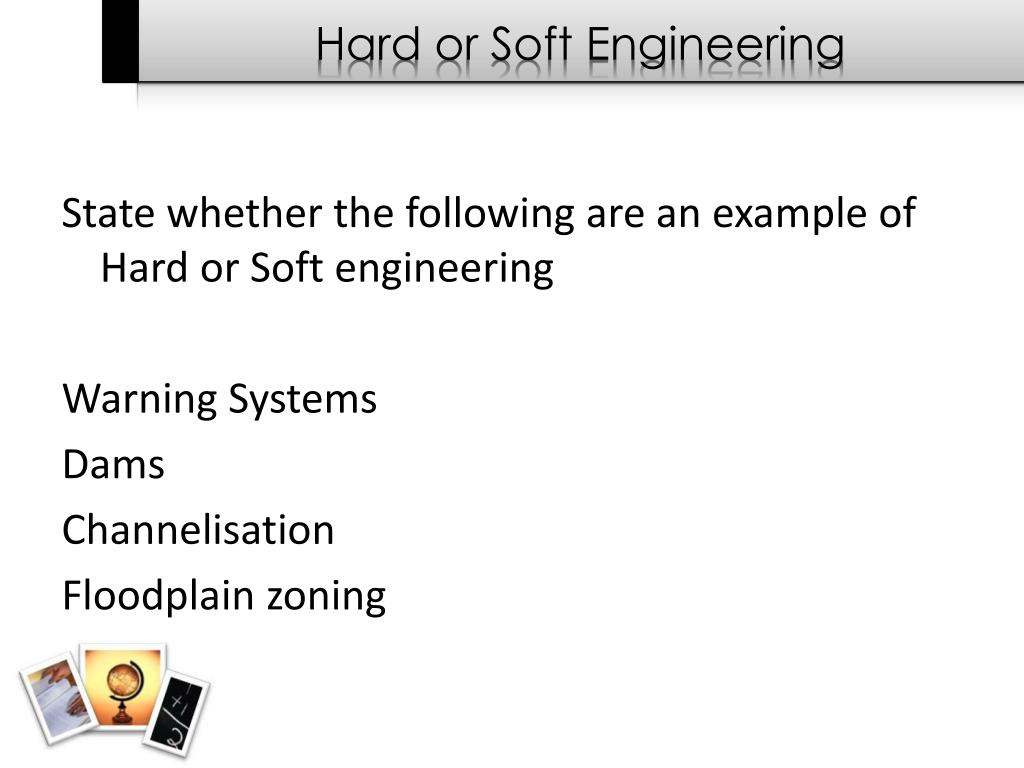 Hard or Soft Engineering

State whether the following are an example of Hard or Soft engineering

Warning Systems
Dams
Channelisation
Floodplain zoning